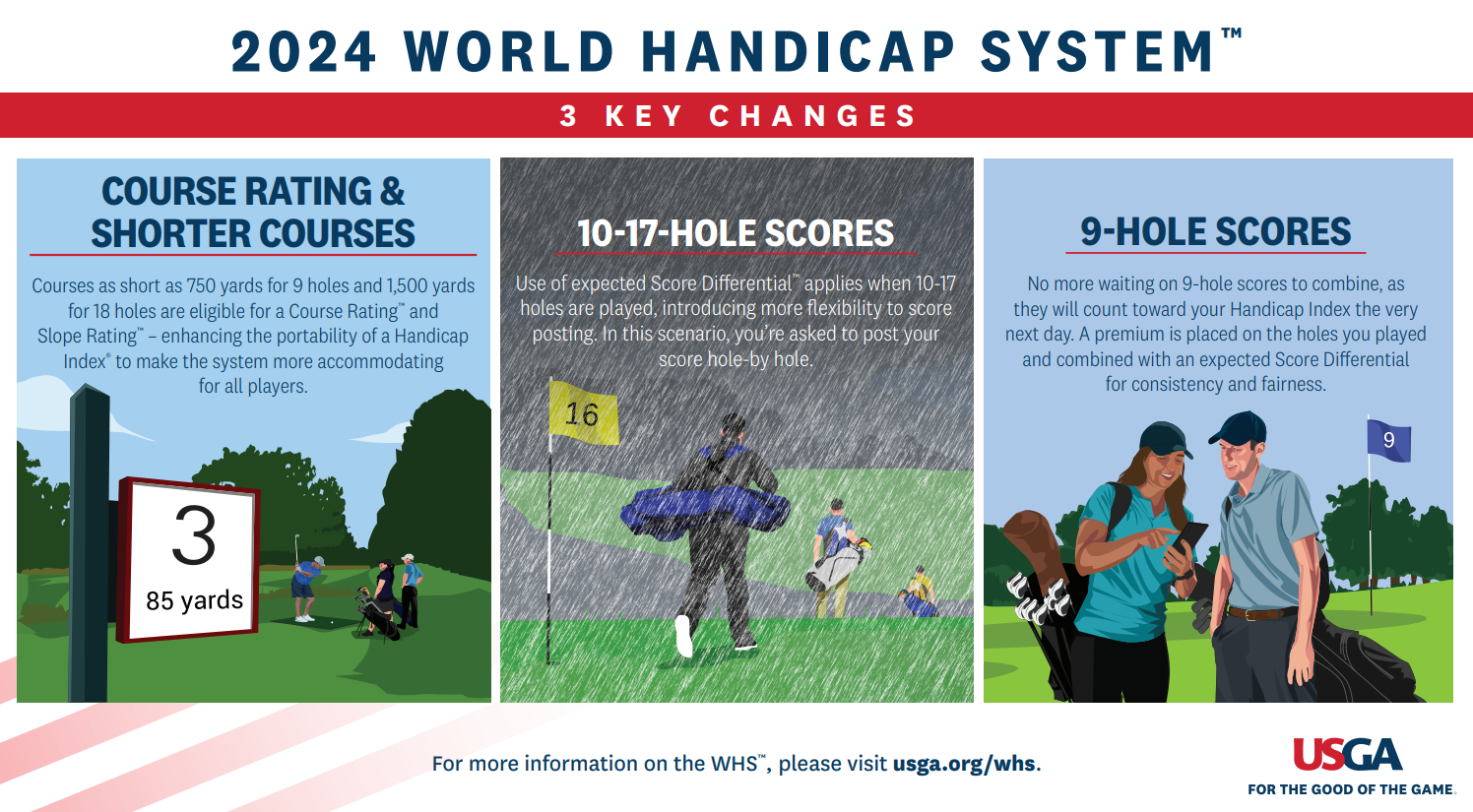 2024 WORLD HANDICAP SYSTEM™

3 KEY CHANGES

COURSE RATING & SHORTER COURSES

Courses as short as 750 yards for 9 holes and 1,500 yards for 18 holes are eligible for a Course Rating™ and Slope Rating™ – enhancing the portability of a Handicap Index® to make the system more accommodating for all players.

3

85 yards

10-17-HOLE SCORES

Use of expected Score Differential™ applies when 10-17 holes are played, introducing more flexibility to score posting. In this scenario, you're asked to post your score hole-by hole.

16

9-HOLE SCORES

No more waiting on 9-hole scores to combine, as they will count toward your Handicap Index the very next day. A premium is placed on the holes you played and combined with an expected Score Differential for consistency and fairness.

9

For more information on the WHS™, please visit usga.org/whs.

USGA
FOR THE GOOD OF THE GAME.